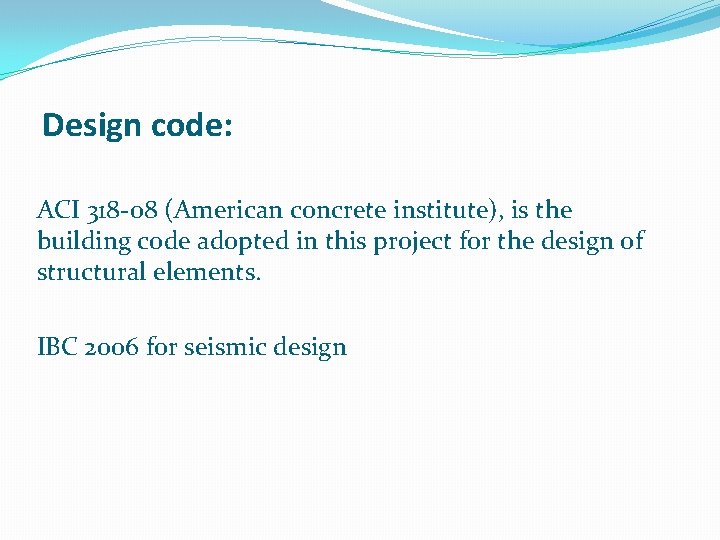 Design code:

ACI 318-08 (American concrete institute), is the building code adopted in this project for the design of structural elements.

IBC 2006 for seismic design